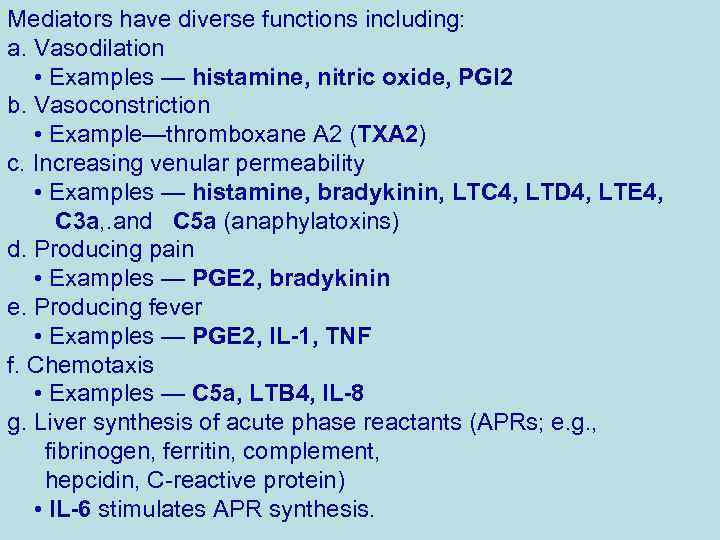 Mediators have diverse functions including:
a. Vasodilation
• Examples — histamine, nitric oxide, PGI2
b. Vasoconstriction
• Example—thromboxane A2 (TXA2)
c. Increasing venular permeability
• Examples — histamine, bradykinin, LTC4, LTD4, LTE4, C3a,.and C5a (anaphylatoxins)
d. Producing pain
• Examples — PGE2, bradykinin
e. Producing fever
• Examples — PGE2, IL-1, TNF
f. Chemotaxis
• Examples — C5a, LTB4, IL-8
g. Liver synthesis of acute phase reactants (APRs; e.g., fibrinogen, ferritin, complement, hepcidin, C-reactive protein)
• IL-6 stimulates APR synthesis.